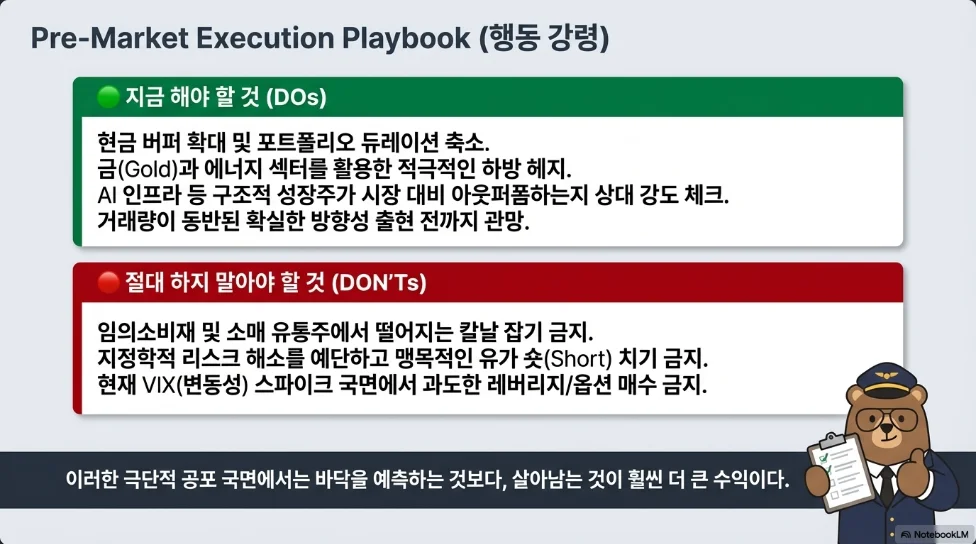 Pre-Market Execution Playbook (행동 강령)

지금 해야 할 것 (DOs)

현금 버퍼 확대 및 포트폴리오 듀레이션 축소.
금(Gold)과 에너지 섹터를 활용한 적극적인 하방 헤지.
AI 인프라 등 구조적 성장주가 시장 대비 아웃퍼폼하는지 상대 강도 체크.
거래량이 동반된 확실한 방향성 출현 전까지 관망.

절대 하지 말아야 할 것 (DON'Ts)

임의소비재 및 소매 유통주에서 떨어지는 칼날 잡기 금지.
지정학적 리스크 해소를 예단하고 맹목적인 유가 숏(Short) 치기 금지.
현재 VIX(변동성) 스파이크 국면에서 과도한 레버리지/옵션 매수 금지.

이러한 극단적 공포 국면에서는 바닥을 예측하는 것보다, 살아남는 것이 훨씬 더 큰 수익이다.

NotebookLM